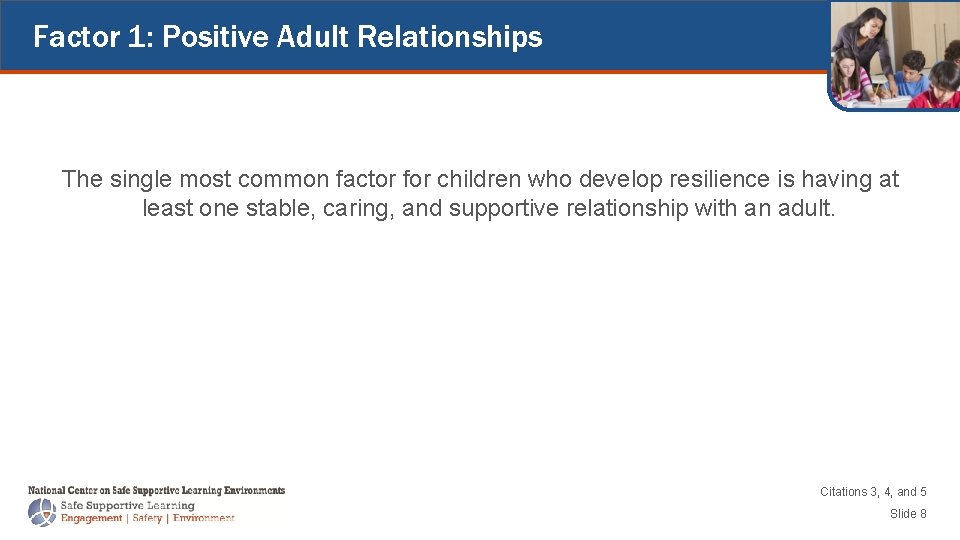 Factor 1: Positive Adult Relationships

The single most common factor for children who develop resilience is having at least one stable, caring, and supportive relationship with an adult.

National Center on Safe Supportive Learning Environments
Safe Supportive Learning
Engagement | Safety | Environment

Citations 3, 4, and 5

Slide 8